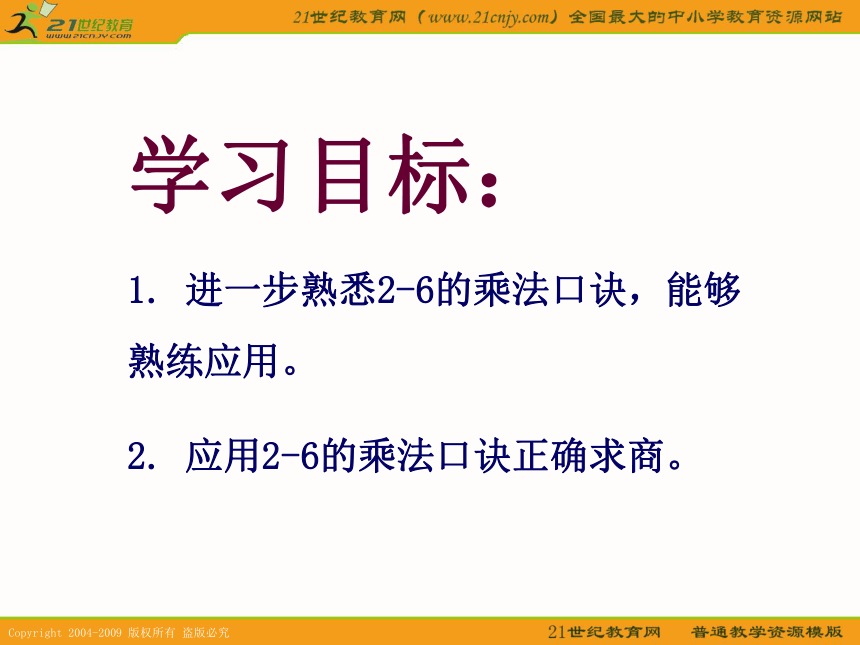 21世纪教育
www.21cnjy.com

21世纪教育网（www.21cnjy.com）全国最大的中小学教育资源网站

学习目标：

1. 进一步熟悉2-6的乘法口诀，能够熟练应用。

2. 应用2-6的乘法口诀正确求商。

Copyright 2004-2009 版权所有 盗版必究

21世纪教育网 普通教学资源模版